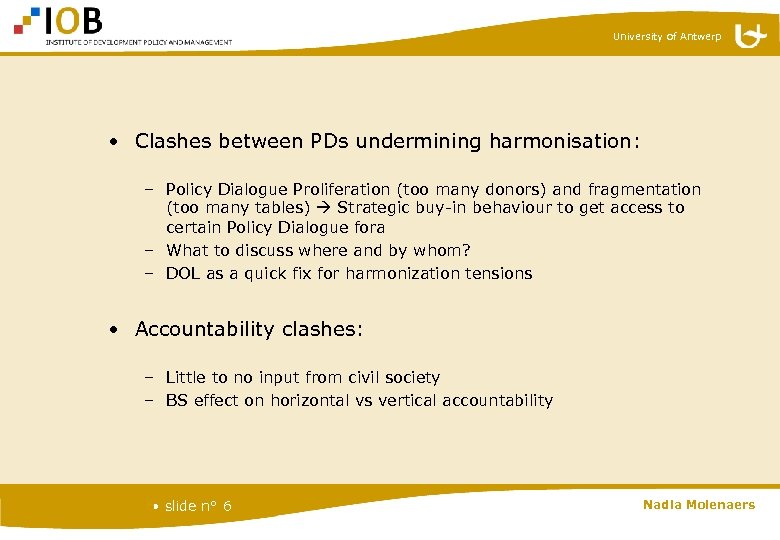 IOB
INSTITUTE OF DEVELOPMENT POLICY AND MANAGEMENT

University of Antwerp

• Clashes between PDs undermining harmonisation:

– Policy Dialogue Proliferation (too many donors) and fragmentation (too many tables) → Strategic buy-in behaviour to get access to certain Policy Dialogue fora
– What to discuss where and by whom?
– DOL as a quick fix for harmonization tensions

• Accountability clashes:

– Little to no input from civil society
– BS effect on horizontal vs vertical accountability

• slide n° 6

Nadia Molenaers